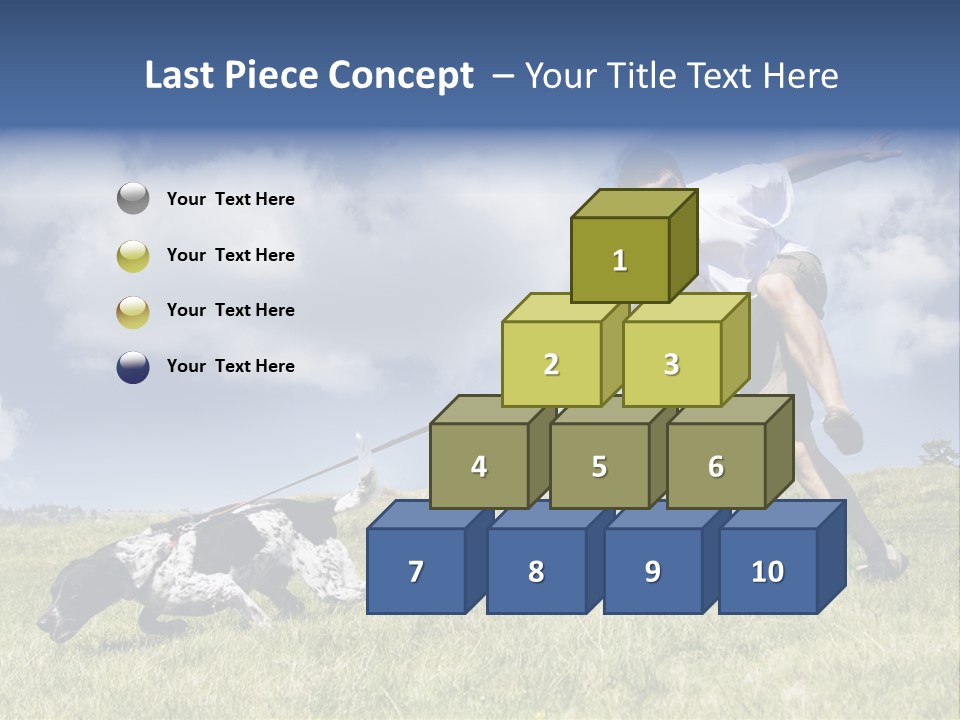 Last Piece Concept – Your Title Text Here

Your Text Here

Your Text Here

Your Text Here

Your Text Here

1

2

3

4

5

6

7

8

9

10